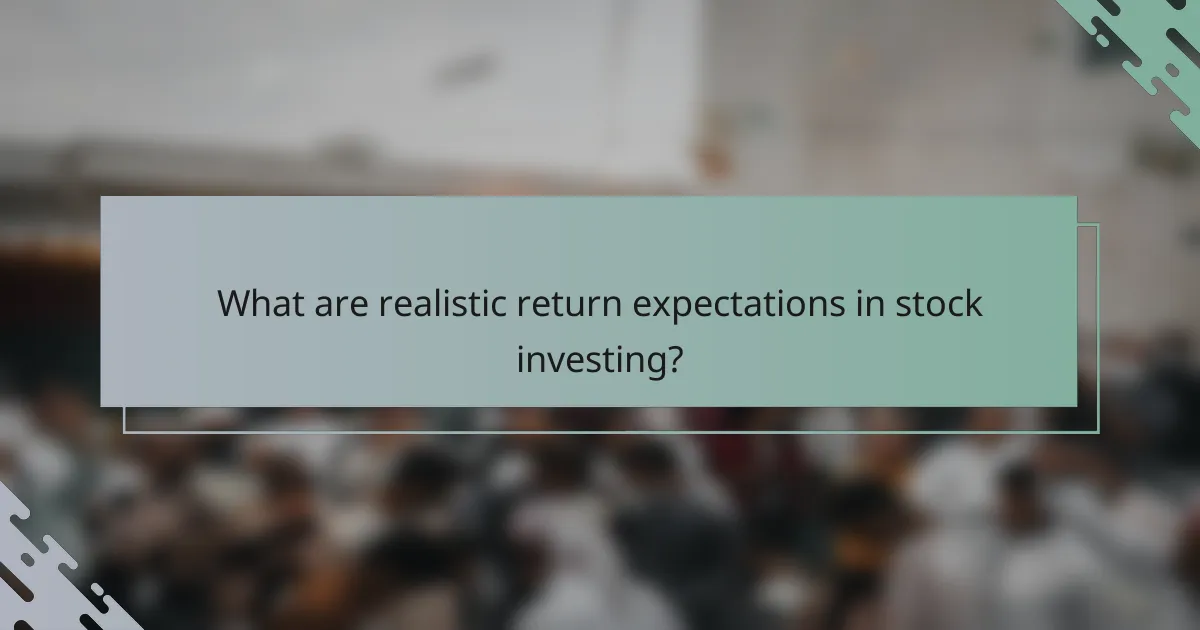 What are realistic return expectations in stock investing?